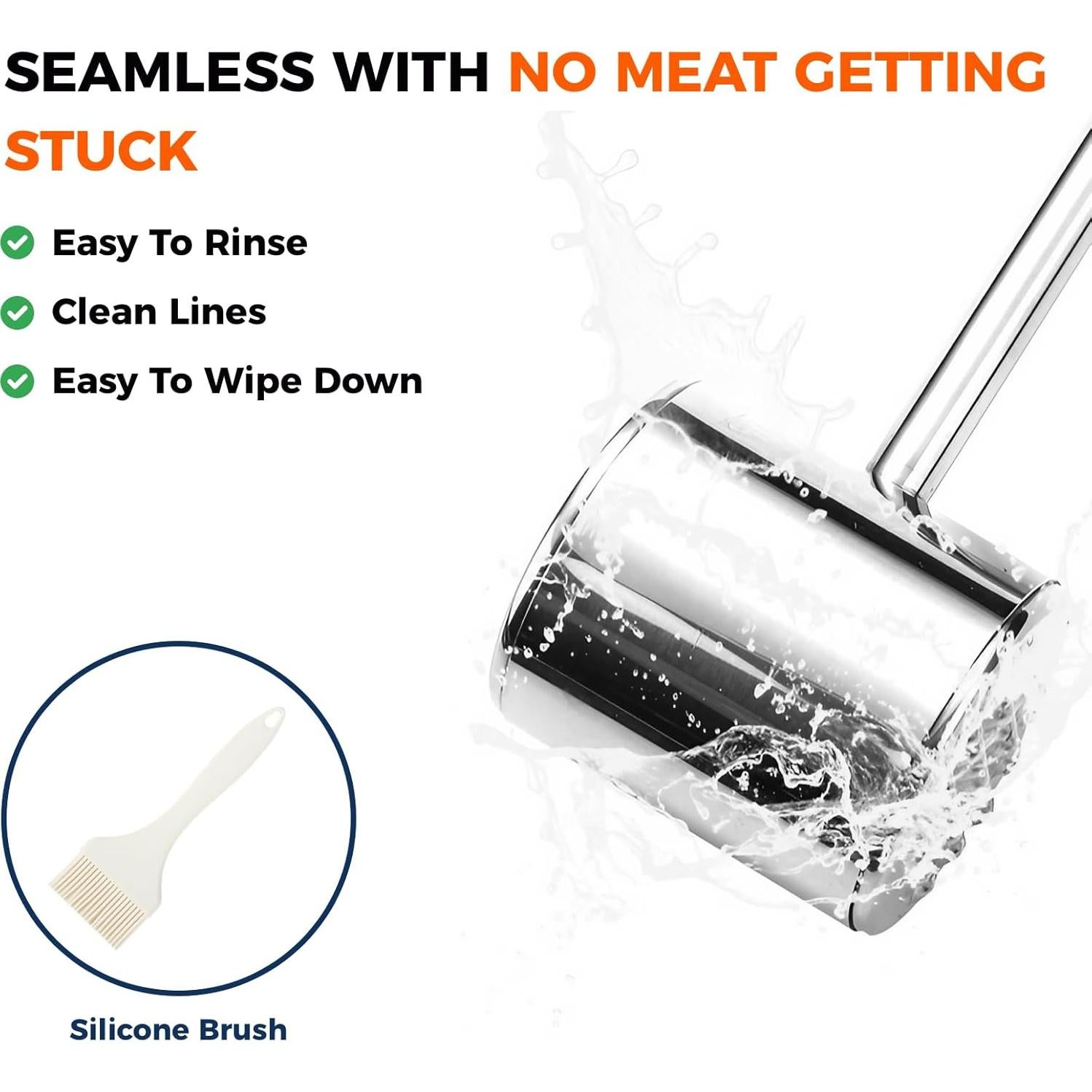 SEAMLESS WITH NO MEAT GETTING STUCK

Easy To Rinse

Clean Lines

Easy To Wipe Down

Silicone Brush